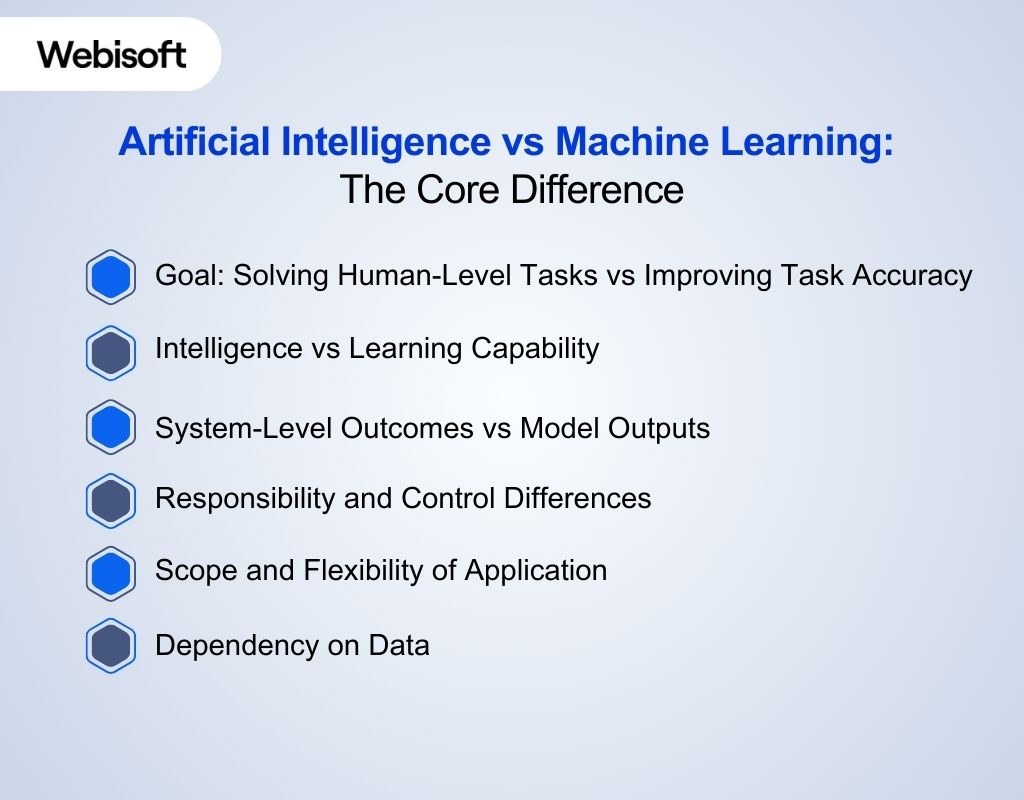 Webisoft

Artificial Intelligence vs Machine Learning:
The Core Difference

Goal: Solving Human-Level Tasks vs Improving Task Accuracy

Intelligence vs Learning Capability

System-Level Outcomes vs Model Outputs

Responsibility and Control Differences

Scope and Flexibility of Application

Dependency on Data